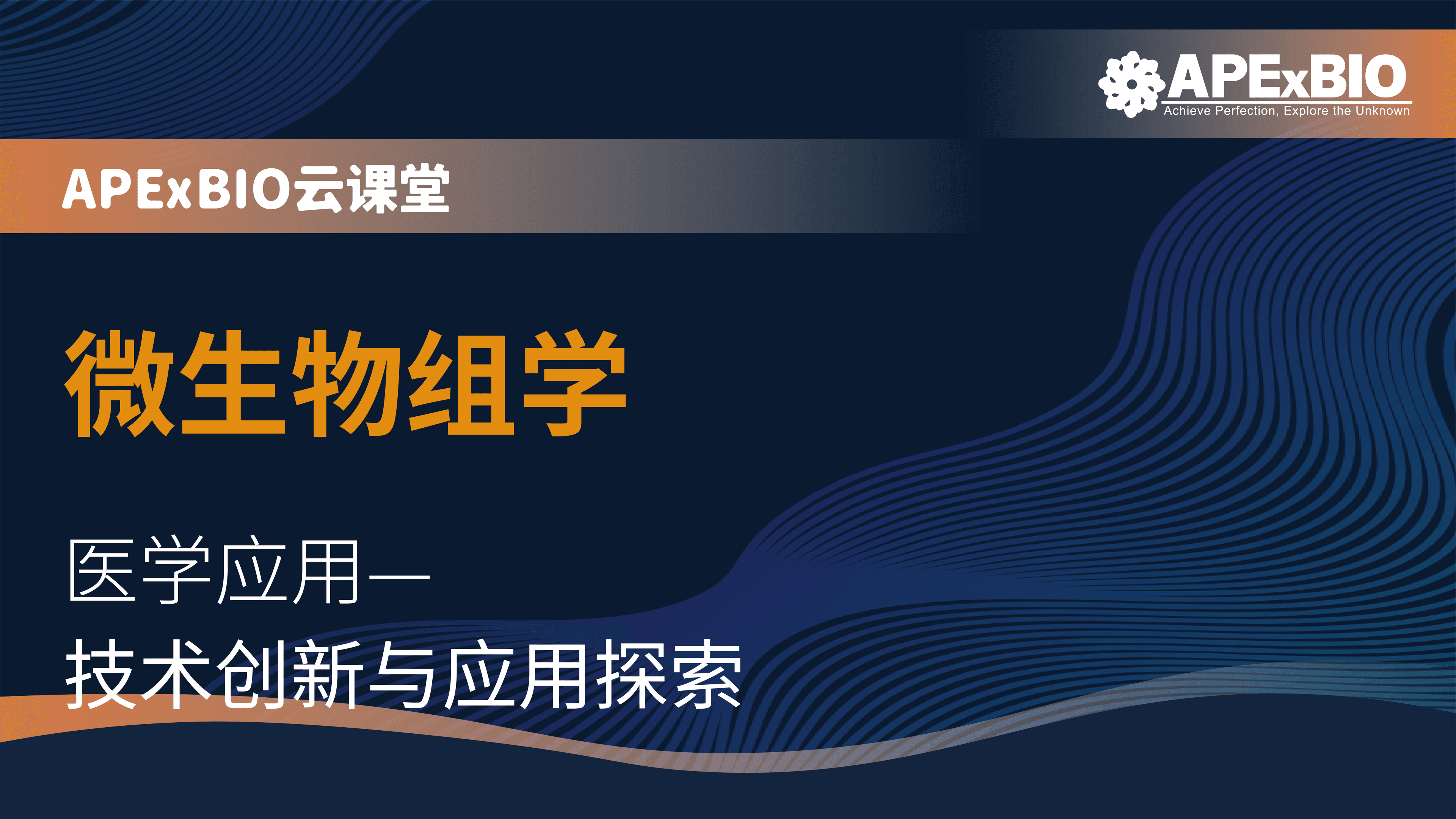 APExBIO
Achieve Perfection, Explore the Unknown

APExBIO云课堂

微生物组学

医学应用—
技术创新与应用探索